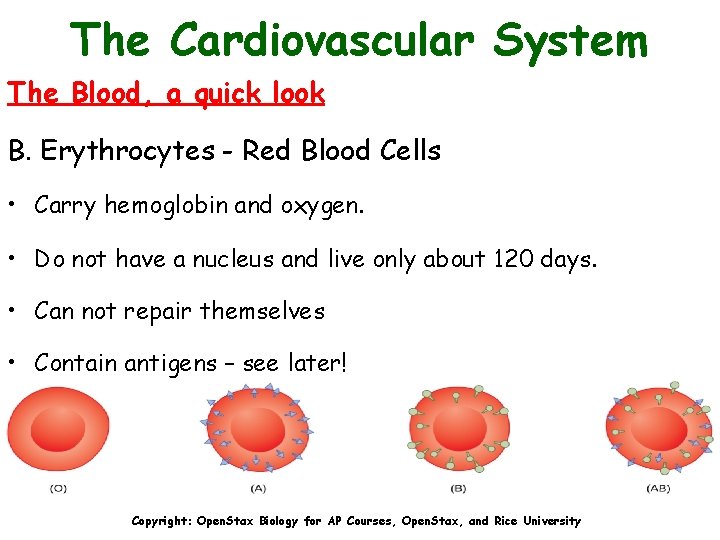 The Cardiovascular System

The Blood, a quick look

B. Erythrocytes - Red Blood Cells

• Carry hemoglobin and oxygen.

• Do not have a nucleus and live only about 120 days.

• Can not repair themselves

• Contain antigens – see later!

(O)

(A)

(B)

(AB)

Copyright: OpenStax Biology for AP Courses, OpenStax, and Rice University